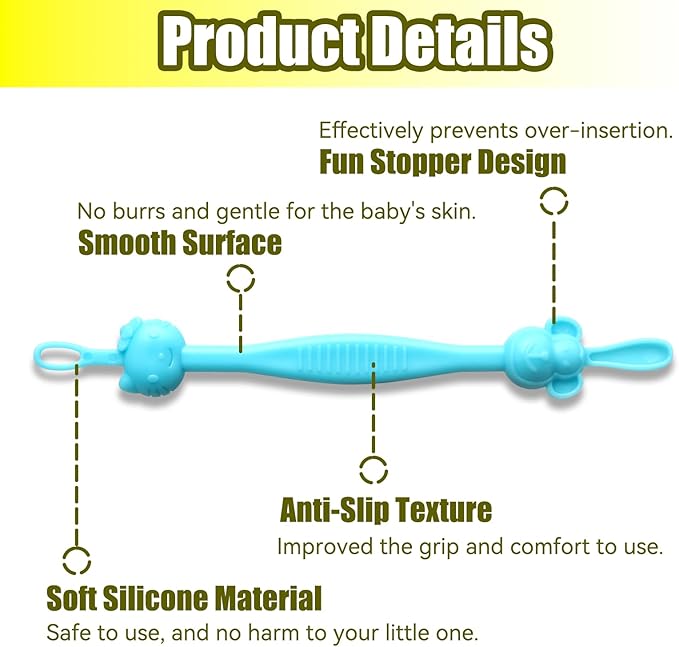 Product Details

Effectively prevents over-insertion.
Fun Stopper Design

No burrs and gentle for the baby's skin.
Smooth Surface

Anti-Slip Texture
Improved the grip and comfort to use.

Soft Silicone Material
Safe to use, and no harm to your little one.